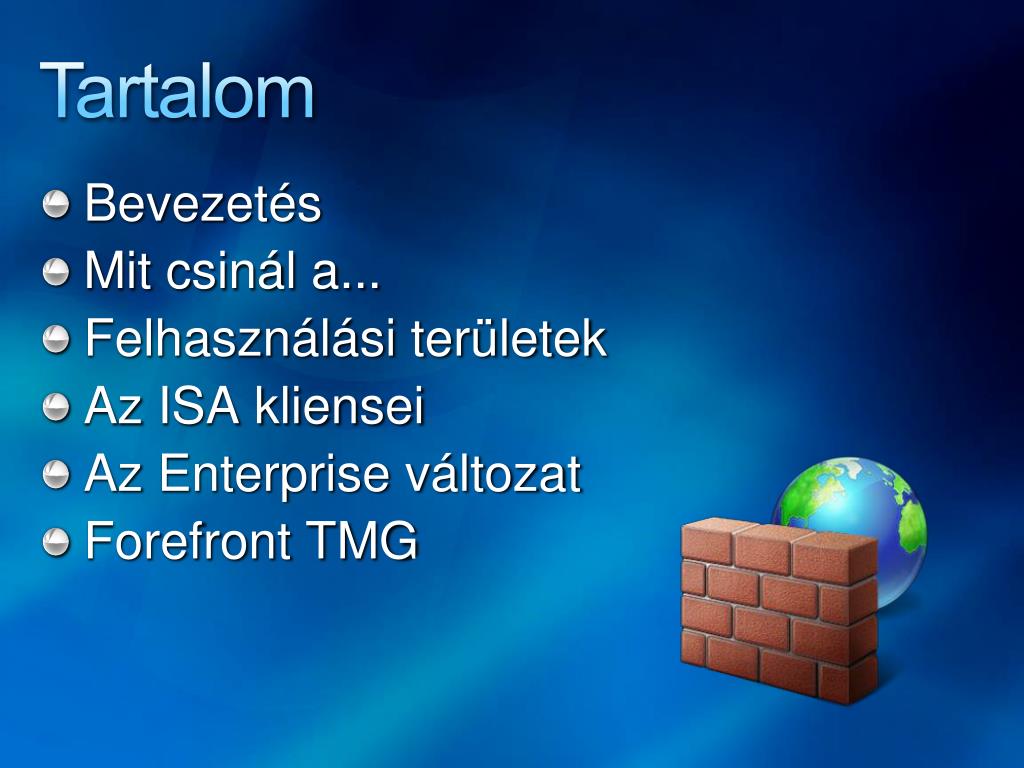 Tartalom

Bevezetés
Mit csinál a...
Felhasználási területek
Az ISA kliensei
Az Enterprise változat
Forefront TMG